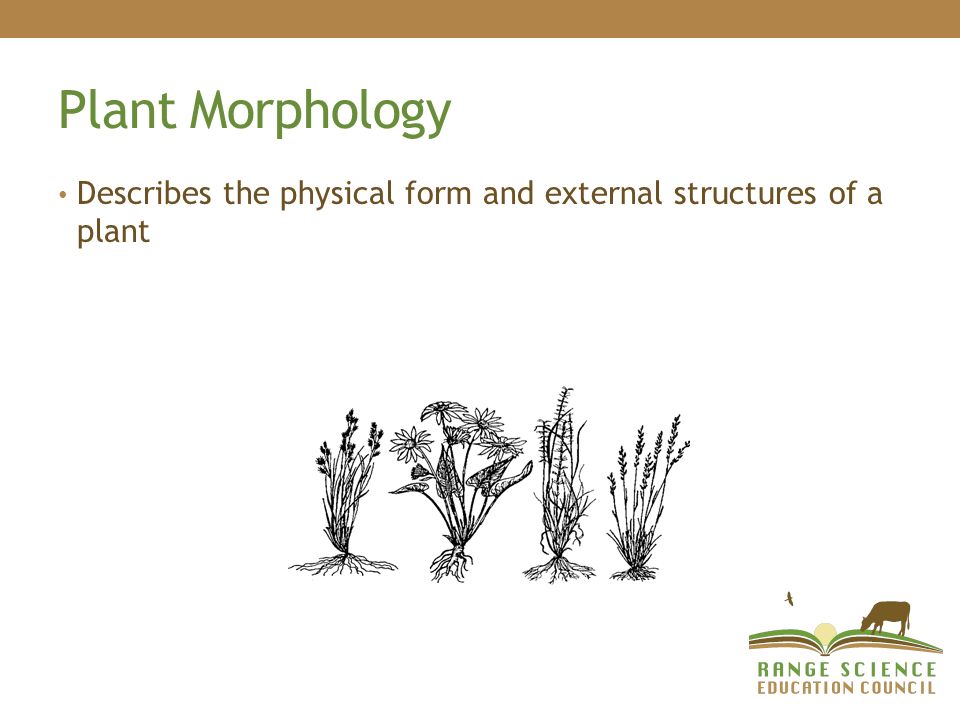 Plant Morphology

• Describes the physical form and external structures of a plant

RANGE SCIENCE
EDUCATION COUNCIL